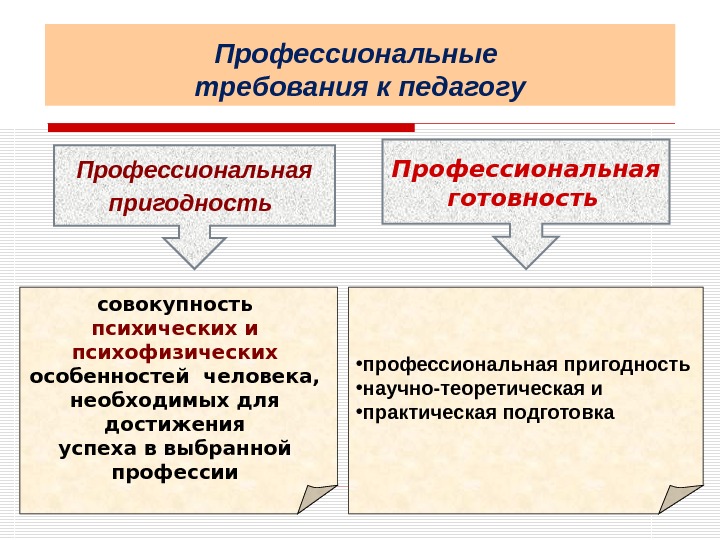 Профессиональные требования к педагогу

Профессиональная пригодность

Профессиональная готовность

совокупность психических и психофизических особенностей человека, необходимых для достижения успеха в выбранной профессии

•профессиональная пригодность
•научно-теоретическая и
•практическая подготовка